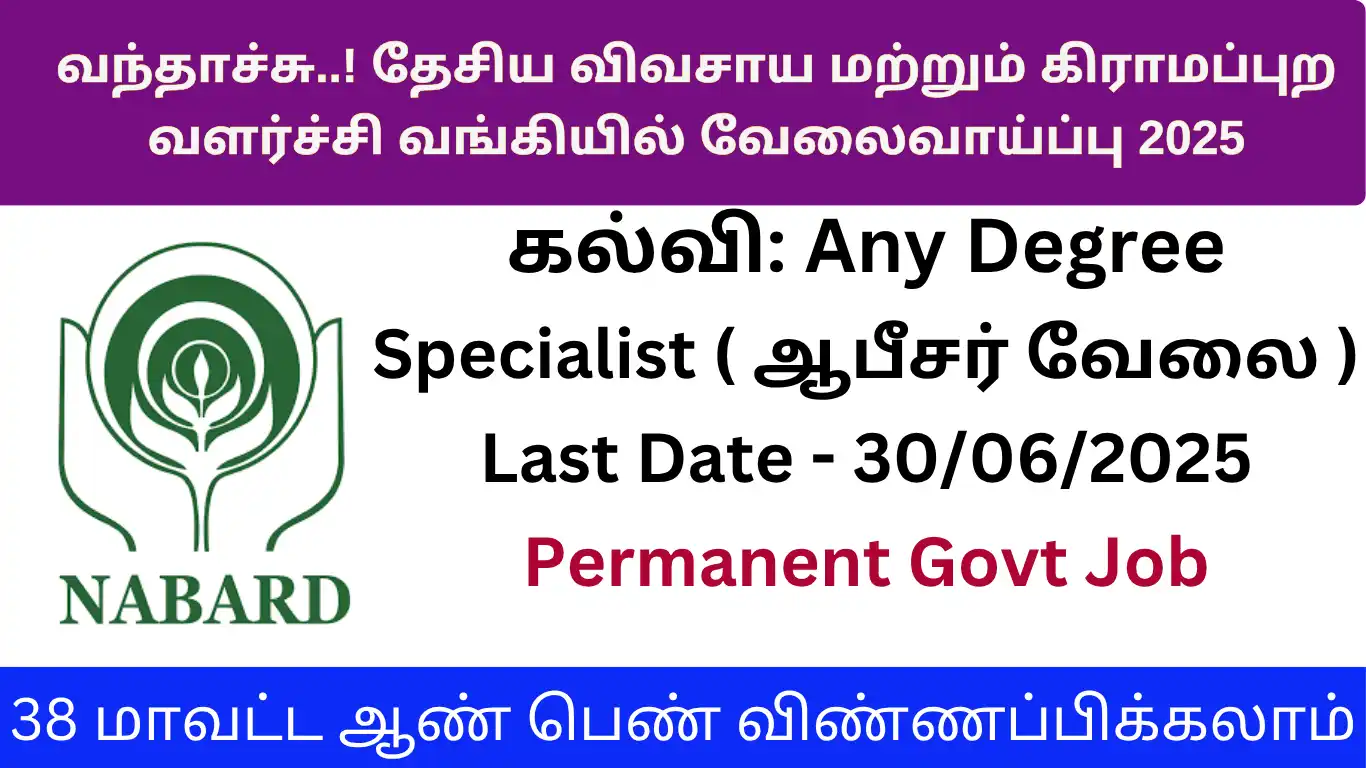 வந்தாச்சு..! தேசிய விவசாய மற்றும் கிராமப்புற வளர்ச்சி வங்கியில் வேலைவாய்ப்பு 2025

NABARD

கல்வி: Any Degree

Specialist ( ஆபீசர் வேலை )

Last Date - 30/06/2025

Permanent Govt Job

38 மாவட்ட ஆண் பெண் விண்ணப்பிக்கலாம்